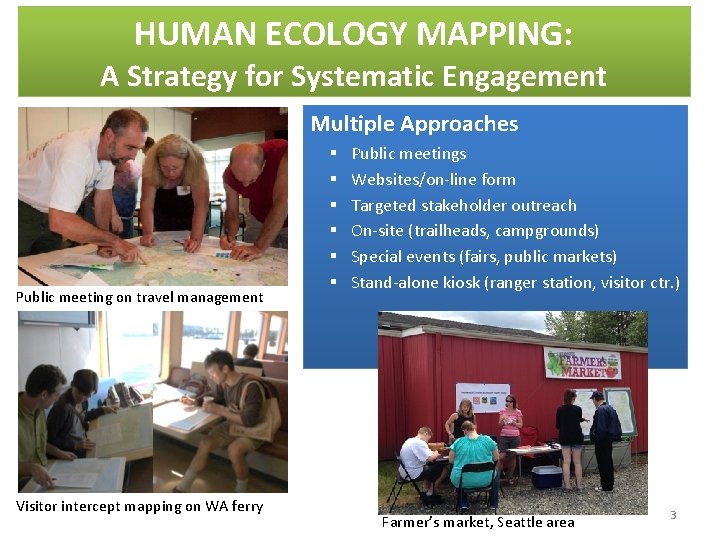 HUMAN ECOLOGY MAPPING:
A Strategy for Systematic Engagement

Multiple Approaches
▪ Public meetings
▪ Websites/on-line form
▪ Targeted stakeholder outreach
▪ On-site (trailheads, campgrounds)
▪ Special events (fairs, public markets)
▪ Stand-alone kiosk (ranger station, visitor ctr.)

Public meeting on travel management

Visitor intercept mapping on WA ferry

FARMERS MARKET

Farmer's market, Seattle area

3